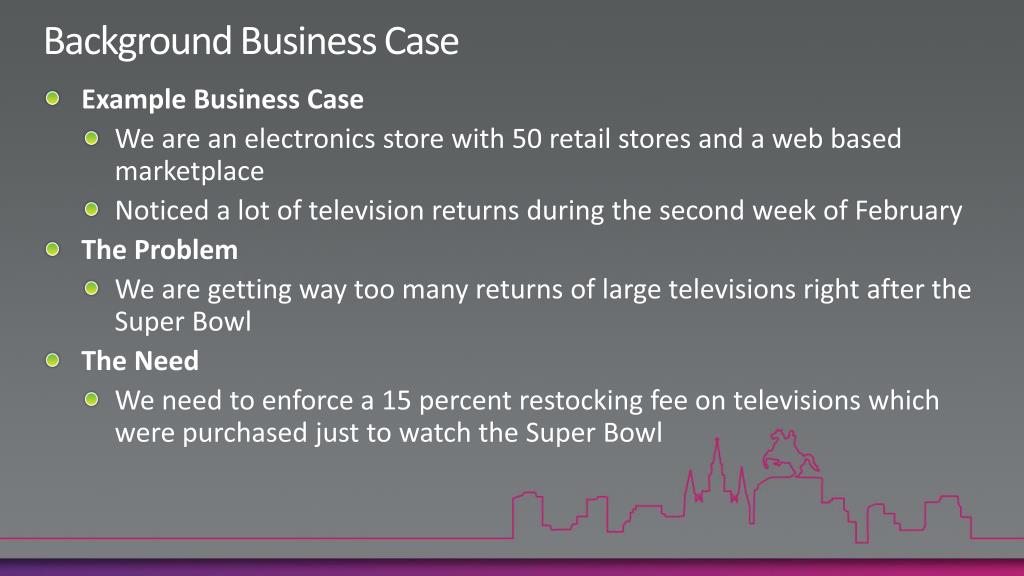 Background Business Case

Example Business Case

We are an electronics store with 50 retail stores and a web based marketplace

Noticed a lot of television returns during the second week of February

The Problem

We are getting way too many returns of large televisions right after the Super Bowl

The Need

We need to enforce a 15 percent restocking fee on televisions which were purchased just to watch the Super Bowl